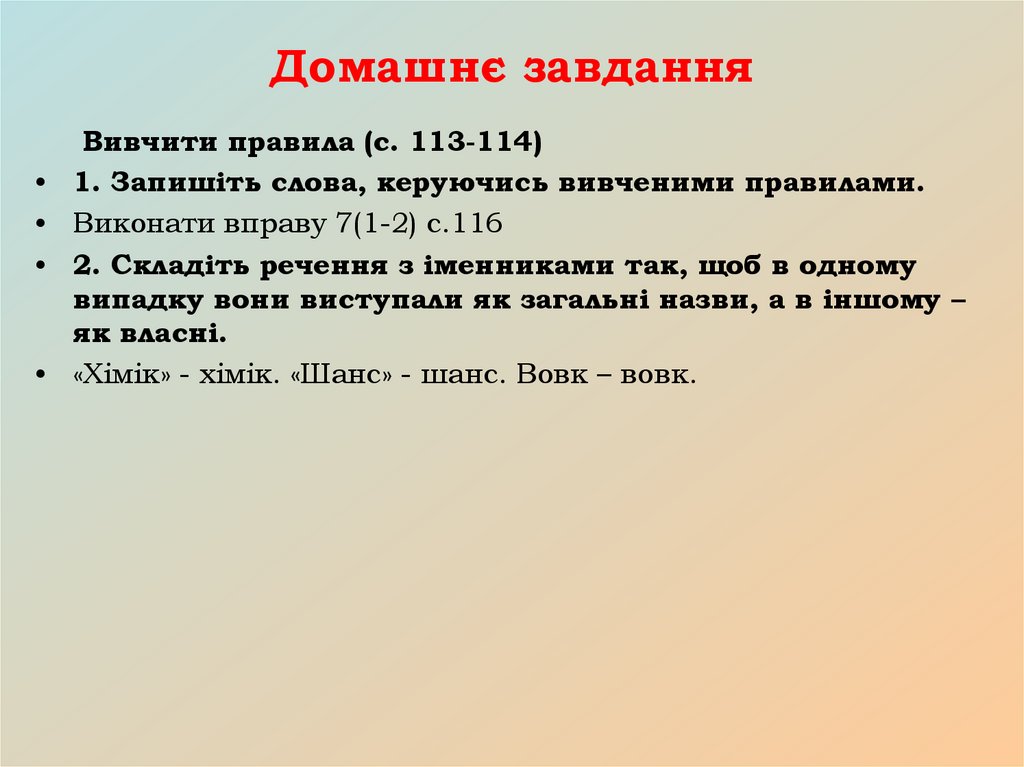 Домашнє завдання

Вивчити правила (с. 113-114)

• 1. Запишіть слова, керуючись вивченими правилами.

• Виконати вправу 7(1-2) с.116

• 2. Складіть речення з іменниками так, щоб в одному випадку вони виступали як загальні назви, а в іншому – як власні.

• «Хімік» - хімік. «Шанс» - шанс. Вовк – вовк.